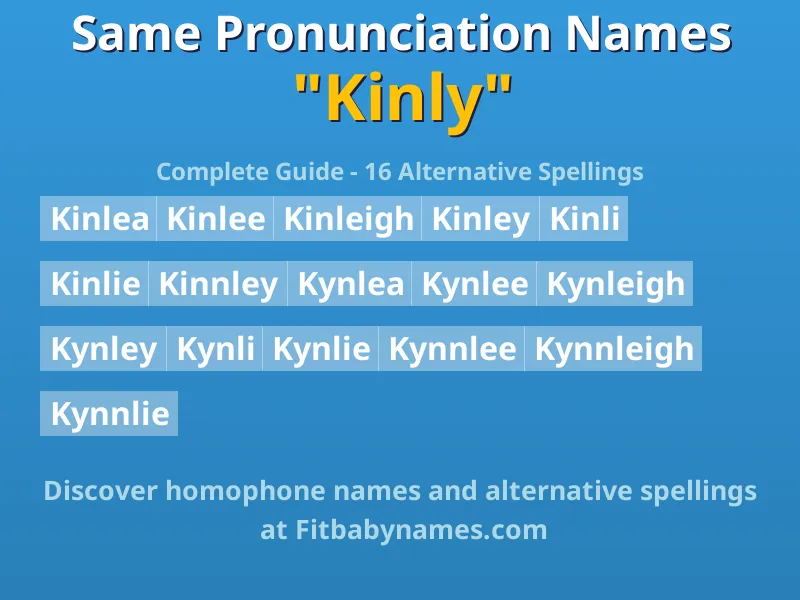 Same Pronunciation Names
"Kinly"

Complete Guide - 16 Alternative Spellings

Kinlea Kinlee Kinleigh Kinley Kinli

Kinlie Kinnley Kynlea Kynlee Kynleigh

Kynley Kynli Kynlie Kynnlee Kynnleigh

Kynnlie

Discover homophone names and alternative spellings at Fitbabynames.com